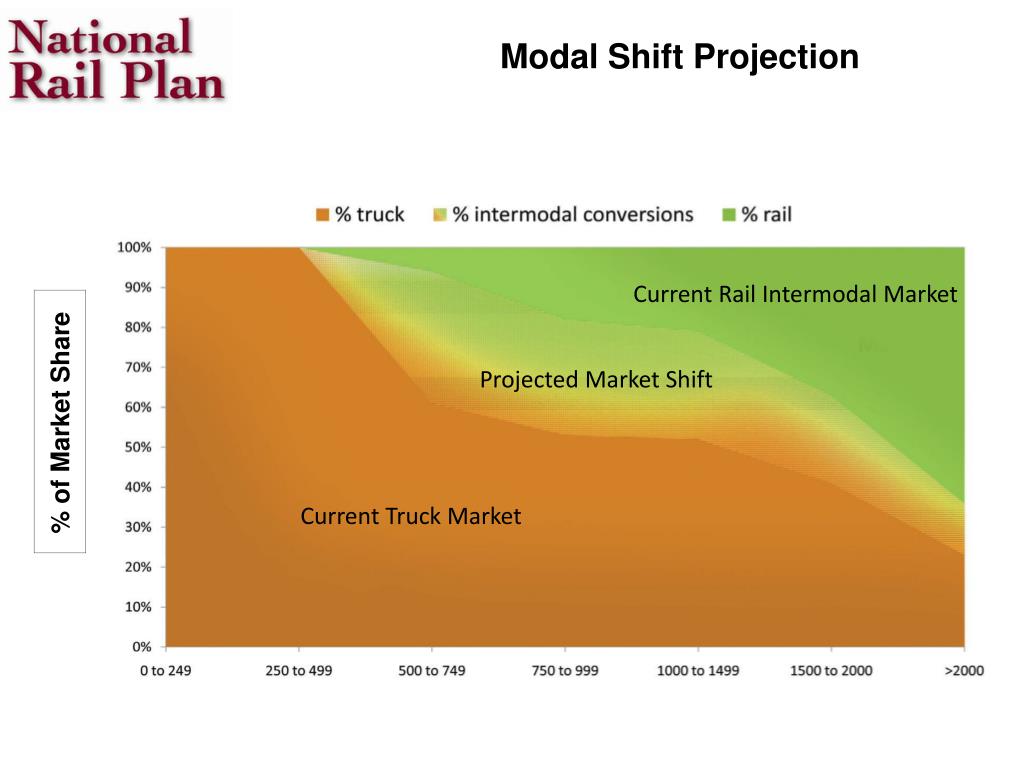 National Rail Plan

Modal Shift Projection

% truck
% intermodal conversions
% rail

% of Market Share

100%
90%
80%
70%
60%
50%
40%
30%
20%
10%
0%

Current Rail Intermodal Market

Projected Market Shift

Current Truck Market

0 to 249
250 to 499
500 to 749
750 to 999
1000 to 1499
1500 to 2000
>2000